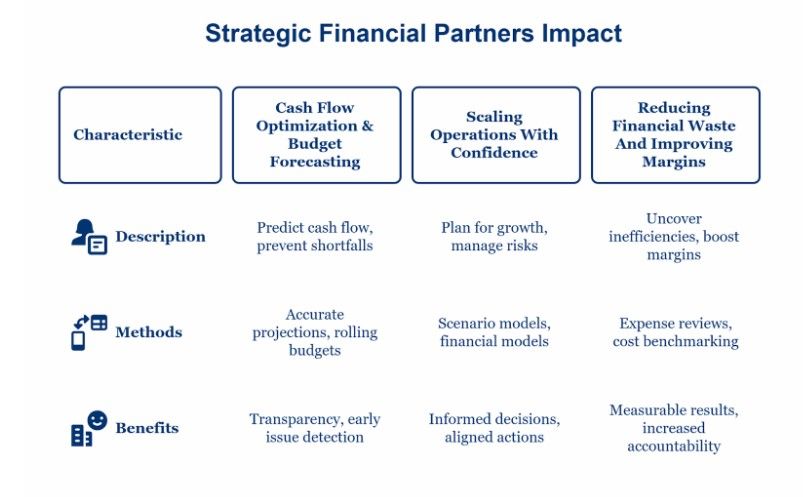 Strategic Financial Partners Impact

| Characteristic | Cash Flow Optimization & Budget Forecasting | Scaling Operations With Confidence | Reducing Financial Waste And Improving Margins |
|---|---|---|---|
| Description | Predict cash flow, prevent shortfalls | Plan for growth, manage risks | Uncover inefficiencies, boost margins |
| Methods | Accurate projections, rolling budgets | Scenario models, financial models | Expense reviews, cost benchmarking |
| Benefits | Transparency, early issue detection | Informed decisions, aligned actions | Measurable results, increased accountability |